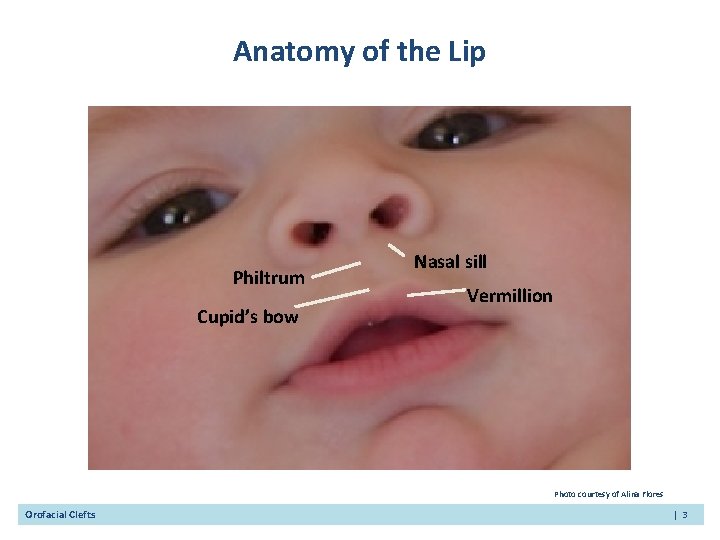 Anatomy of the Lip

Nasal sill
Philtrum
Vermillion
Cupid's bow

Photo courtesy of Alina Flores

Orofacial Clefts | 3